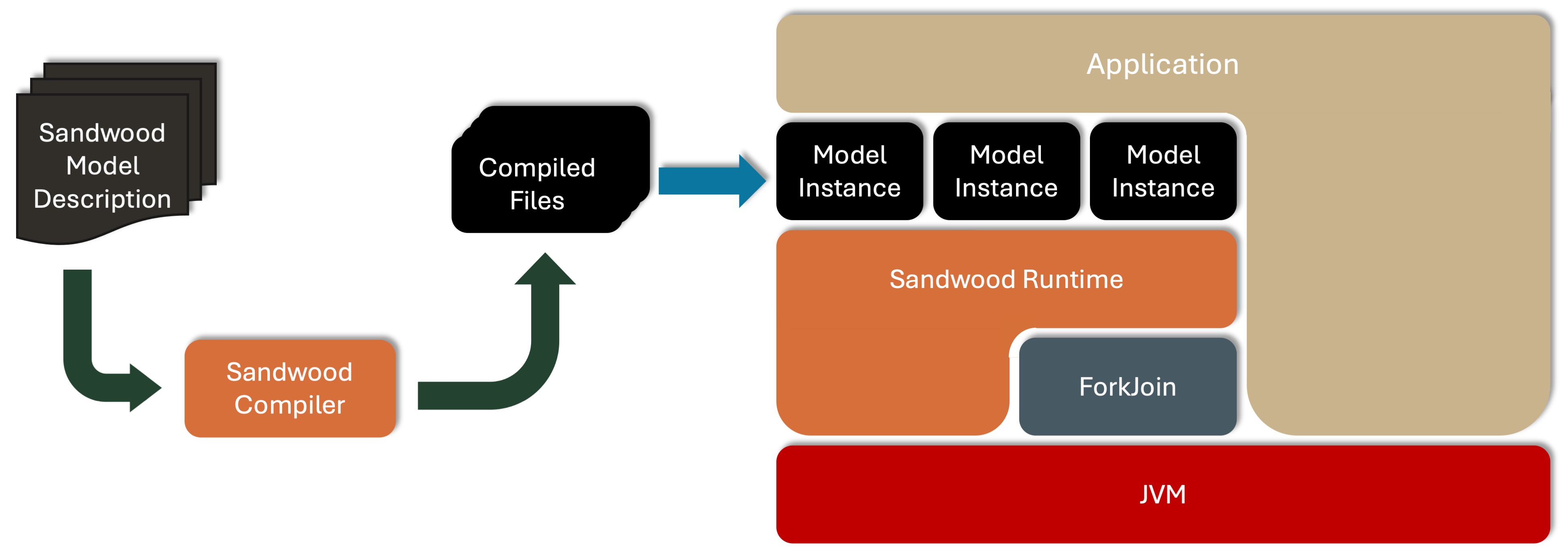 Sandwood Model Description

Sandwood Compiler

Compiled Files

Application

Model Instance

Model Instance

Model Instance

Sandwood Runtime

ForkJoin

JVM